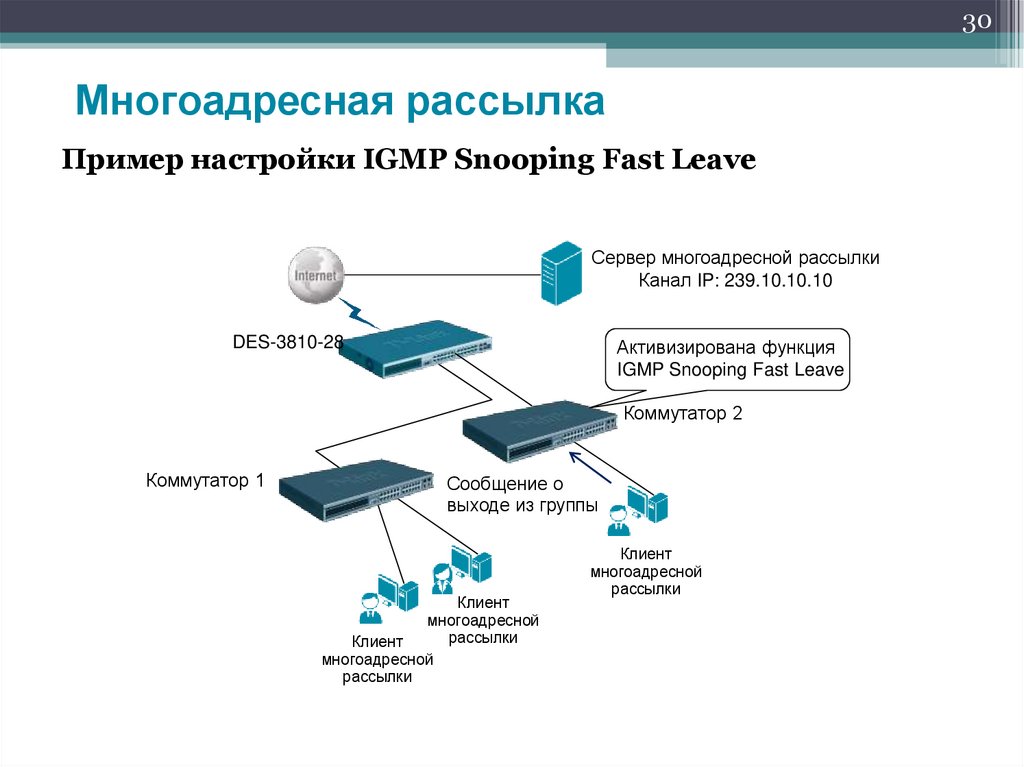 30

Многоадресная рассылка

Пример настройки IGMP Snooping Fast Leave

Internet

Сервер многоадресной рассылки
Канал IP: 239.10.10.10

DES-3810-28

Активизирована функция IGMP Snooping Fast Leave

Коммутатор 2

Коммутатор 1

Сообщение о выходе из группы

Клиент многоадресной рассылки

Клиент многоадресной рассылки

Клиент многоадресной рассылки